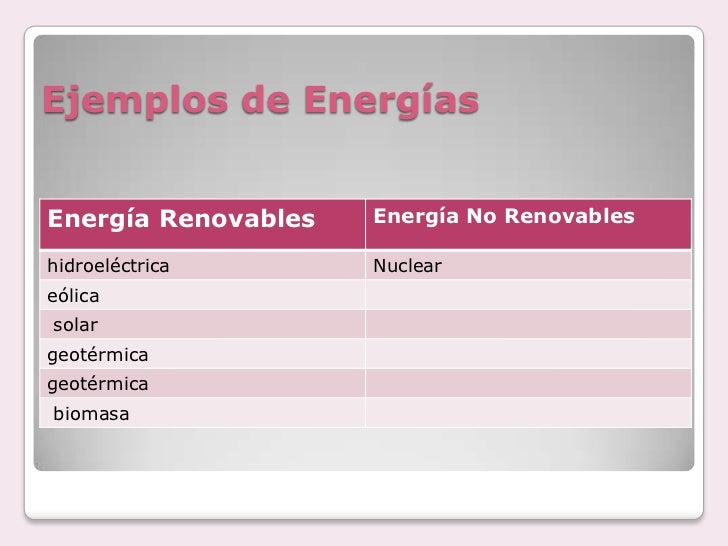 Ejemplos de Energías

| Energía Renovables | Energía No Renovables |
|---|---|
| hidroeléctrica | Nuclear |
| eólica | |
| solar | |
| geotérmica | |
| geotérmica | |
| biomasa | |